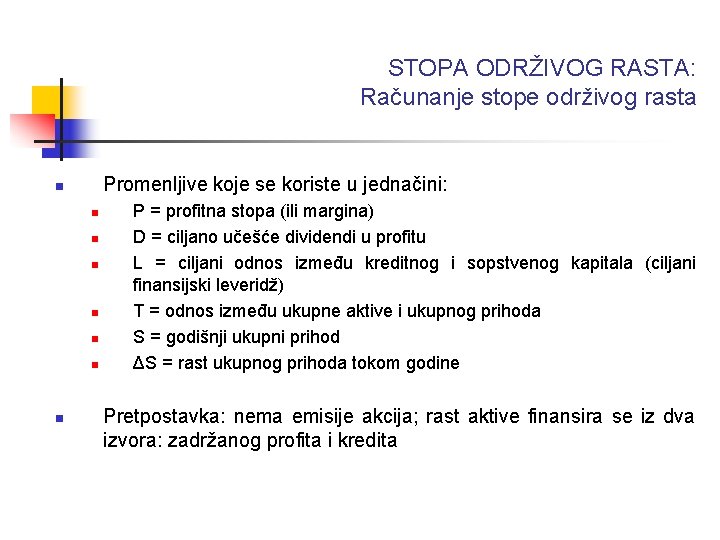 STOPA ODRŽIVOG RASTA:
Računanje stope održivog rasta

Promenljive koje se koriste u jednačini:

P = profitna stopa (ili margina)
D = ciljano učešće dividendi u profitu
L = ciljani odnos između kreditnog i sopstvenog kapitala (ciljani finansijski leveridž)
T = odnos između ukupne aktive i ukupnog prihoda
S = godišnji ukupni prihod
ΔS = rast ukupnog prihoda tokom godine

Pretpostavka: nema emisije akcija; rast aktive finansira se iz dva izvora: zadržanog profita i kredita